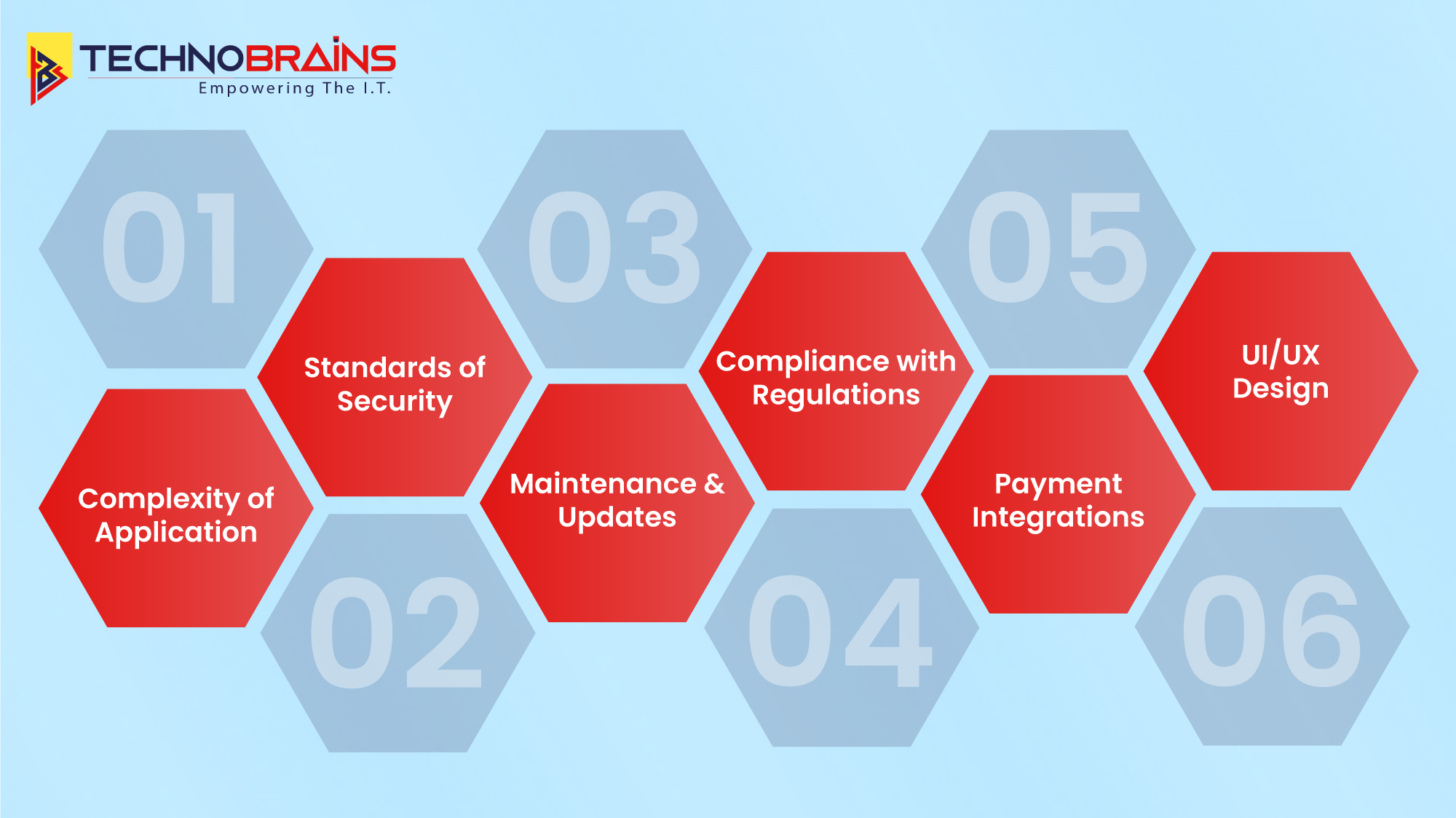 TECHNOBRAINS
Empowering The I.T.

01

Complexity of Application

02

Standards of Security

03

Maintenance & Updates

04

Compliance with Regulations

05

Payment Integrations

06

UI/UX Design